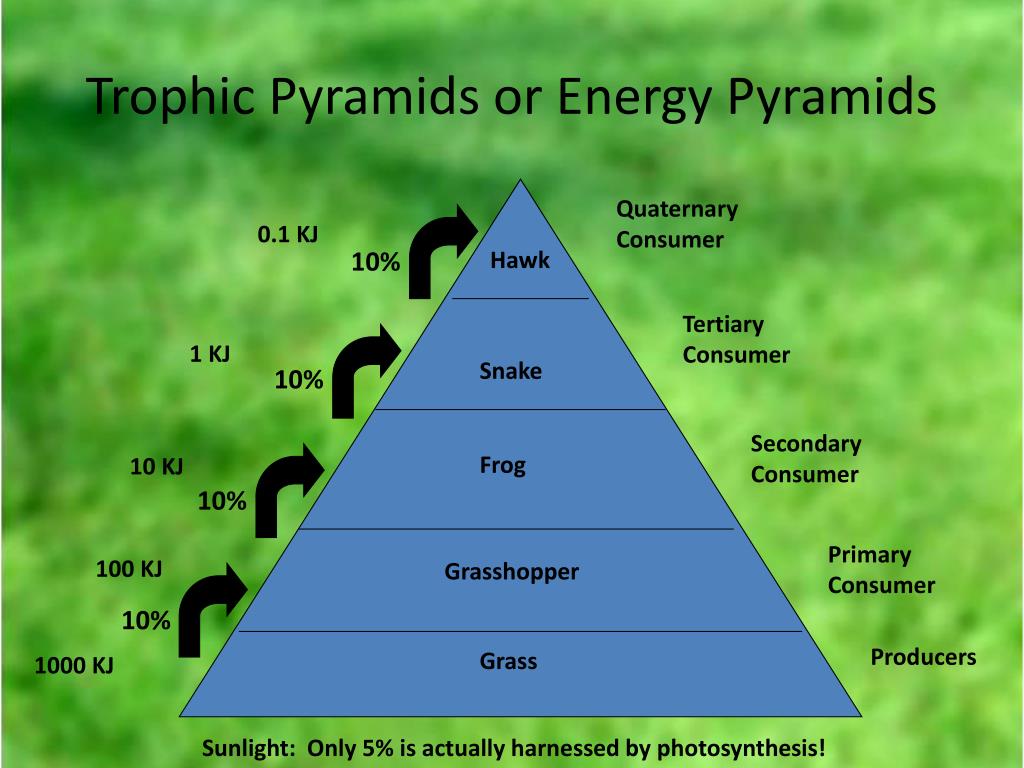 Trophic Pyramids or Energy Pyramids

0.1 KJ

10%

Hawk

Quaternary Consumer

1 KJ

10%

Snake

Tertiary Consumer

10 KJ

10%

Frog

Secondary Consumer

100 KJ

10%

Grasshopper

Primary Consumer

1000 KJ

Grass

Producers

Sunlight: Only 5% is actually harnessed by photosynthesis!